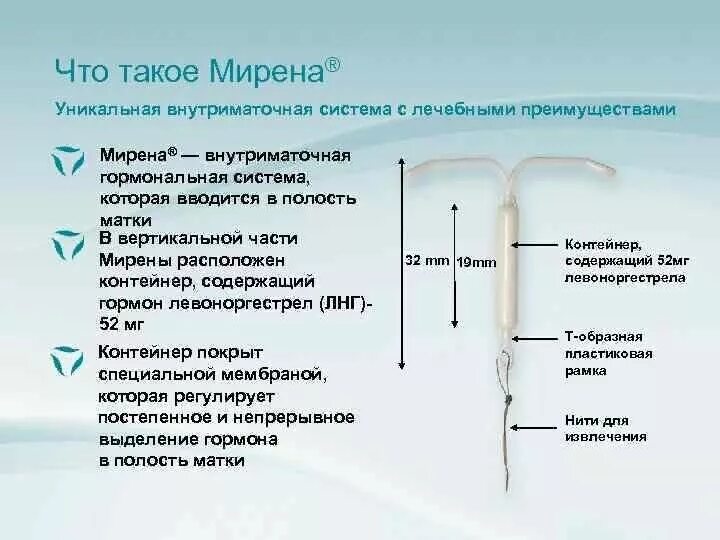 Что такое Мирена®

Уникальная внутриматочная система с лечебными преимуществами

Мирена® — внутриматочная гормональная система, которая вводится в полость матки

В вертикальной части Мирены расположен контейнер, содержащий гормон левоноргестрел (ЛНГ)- 52 мг

Контейнер покрыт специальной мембраной, которая регулирует постепенное и непрерывное выделение гормона в полость матки

32 mm

19mm

Контейнер, содержащий 52мг левоноргестрела

Т-образная пластиковая рамка

Нити для извлечения